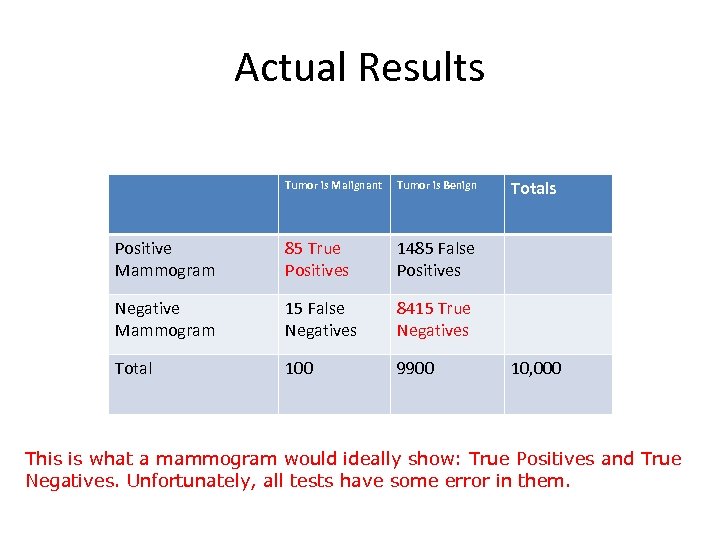 Actual Results

| | Tumor is Malignant | Tumor is Benign | Totals |
|---|---|---|---|
| Positive Mammogram | 85 True Positives | 1485 False Positives | |
| Negative Mammogram | 15 False Negatives | 8415 True Negatives | |
| Total | 100 | 9900 | 10,000 |

This is what a mammogram would ideally show: True Positives and True Negatives. Unfortunately, all tests have some error in them.